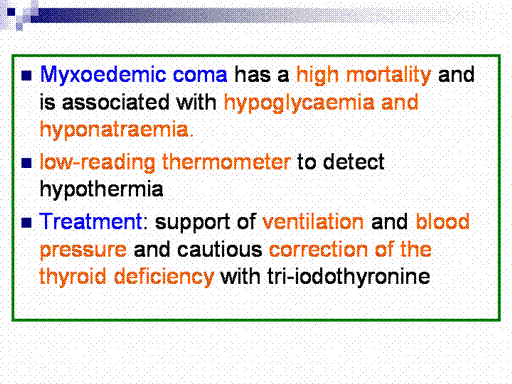 Myxoedemic coma has a high mortality and is associated with hypoglycaemia and hyponatraemia.

low-reading thermometer to detect hypothermia

Treatment: support of ventilation and blood pressure and cautious correction of the thyroid deficiency with tri-iodothyronine